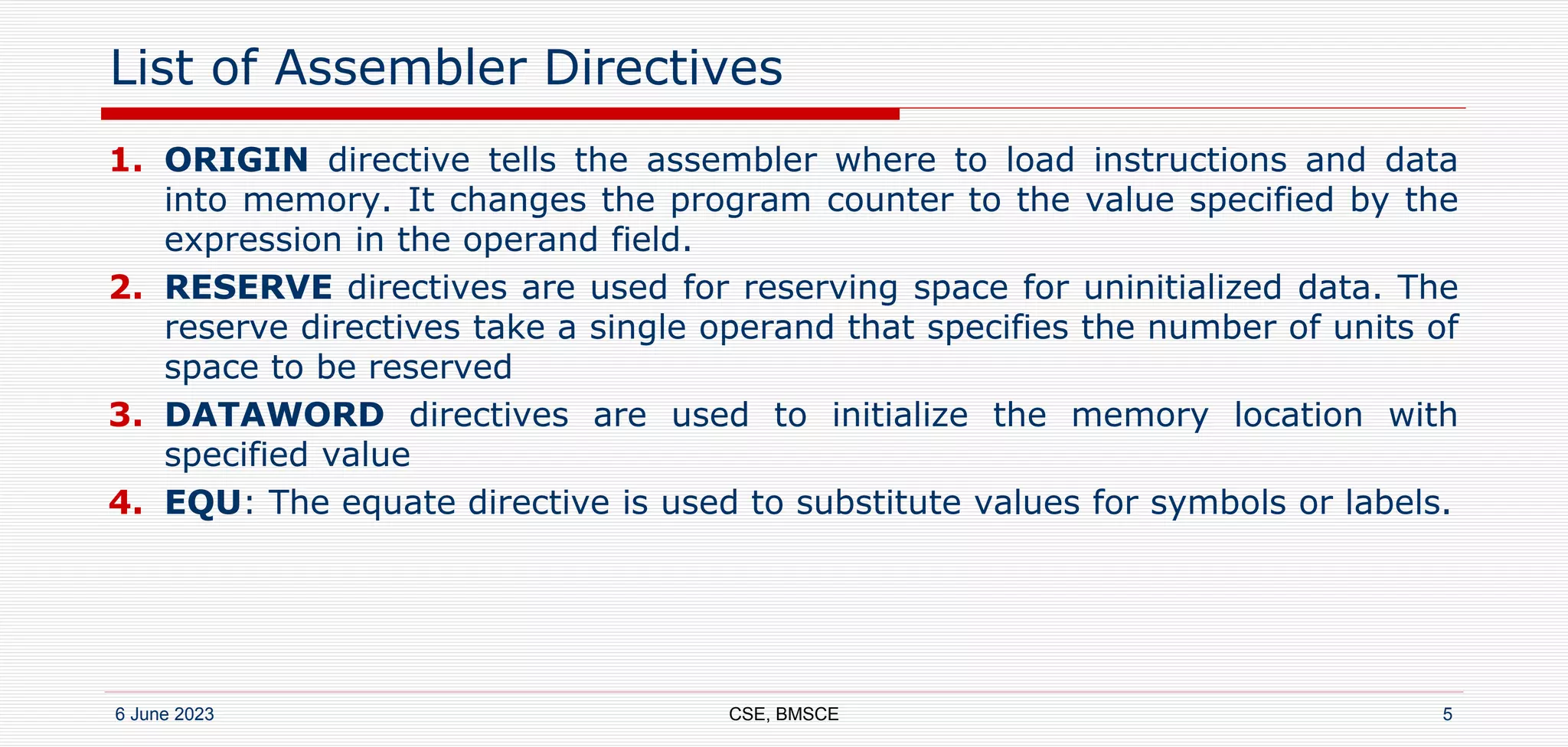 List of Assembler Directives

1. ORIGIN directive tells the assembler where to load instructions and data into memory. It changes the program counter to the value specified by the expression in the operand field.

2. RESERVE directives are used for reserving space for uninitialized data. The reserve directives take a single operand that specifies the number of units of space to be reserved

3. DATAWORD directives are used to initialize the memory location with specified value

4. EQU: The equate directive is used to substitute values for symbols or labels.

6 June 2023 CSE, BMSCE 5